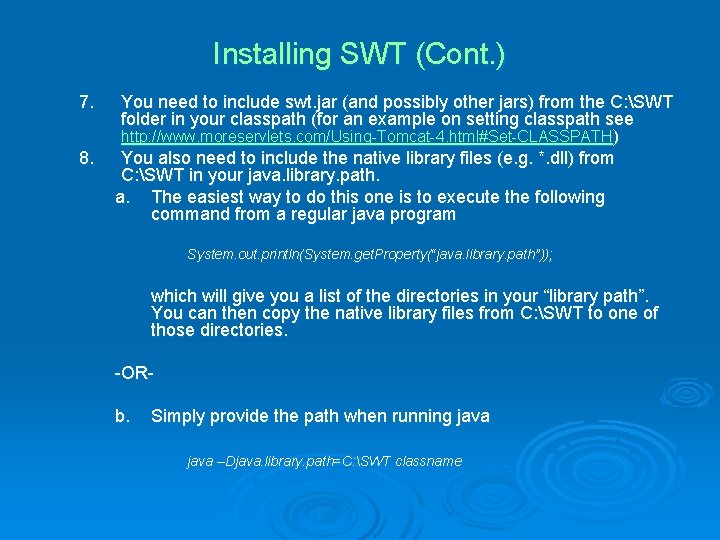 Installing SWT (Cont.)

7. You need to include swt.jar (and possibly other jars) from the C:\SWT folder in your classpath (for an example on setting classpath see http://www.moreservlets.com/Using-Tomcat-4.html#Set-CLASSPATH)

8. You also need to include the native library files (e.g. *.dll) from C:\SWT in your java.library.path.

a. The easiest way to do this one is to execute the following command from a regular java program

System.out.println(System.getProperty("java.library.path"));

which will give you a list of the directories in your “library path”. You can then copy the native library files from C:\SWT to one of those directories.

-OR-

b. Simply provide the path when running java

java –Djava.library.path=C:\SWT classname